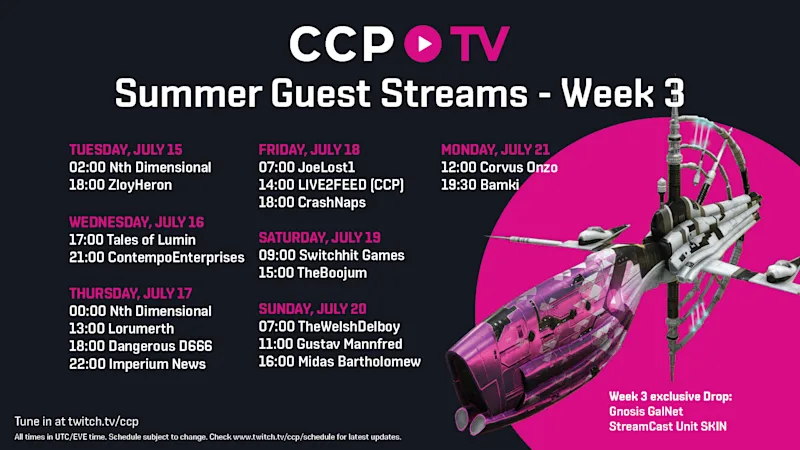 CCP TV

Summer Guest Streams - Week 3

TUESDAY, JULY 15
02:00 Nth Dimensional
18:00 ZloyHeron

WEDNESDAY, JULY 16
17:00 Tales of Lumin
21:00 ContempoEnterprises

THURSDAY, JULY 17
00:00 Nth Dimensional
13:00 Lorumerth
18:00 Dangerous D666
22:00 Imperium News

FRIDAY, JULY 18
07:00 JoeLost1
14:00 LIVE2FEED (CCP)
18:00 CrashNaps

SATURDAY, JULY 19
09:00 Switchhit Games
15:00 TheBoojum

SUNDAY, JULY 20
07:00 TheWelshDelboy
11:00 Gustav Mannfred
16:00 Midas Bartholomew

MONDAY, JULY 21
12:00 Corvus Onzo
19:30 Bamki

Week 3 exclusive Drop:
Gnosis GalNet
StreamCast Unit SKIN

Tune in at twitch.tv/ccp
All times in UTC/EVE time. Schedule subject to change. Check www.twitch.tv/ccp/schedule for latest updates.